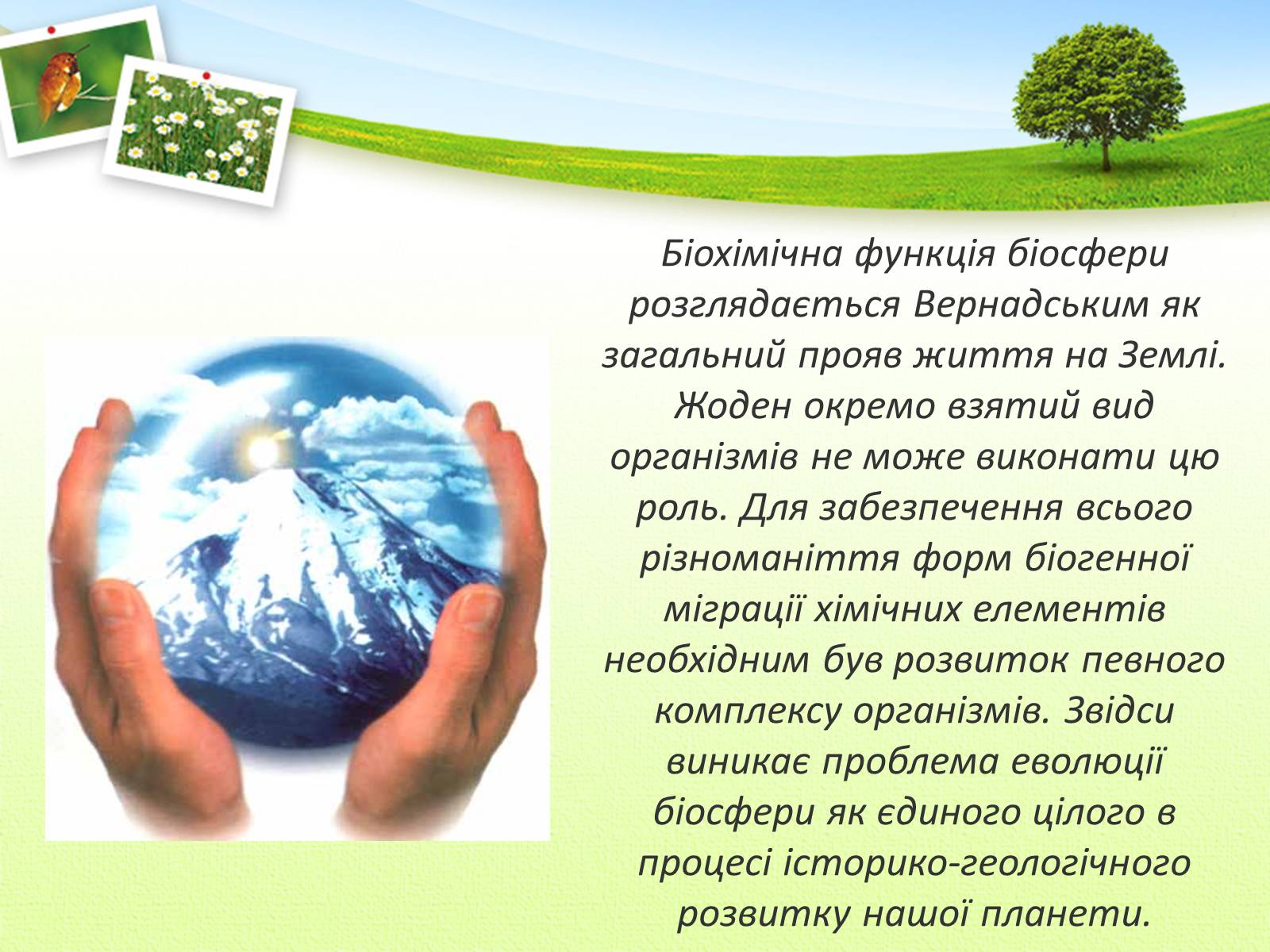 Біохімічна функція біосфери розглядається Вернадським як загальний прояв життя на Землі. Жоден окремо взятий вид організмів не може виконати цю роль. Для забезпечення всього різноманіття форм біогенної міграції хімічних елементів необхідним був розвиток певного комплексу організмів. Звідси виникає проблема еволюції біосфери як єдиного цілого в процесі історико-геологічного розвитку нашої планети.